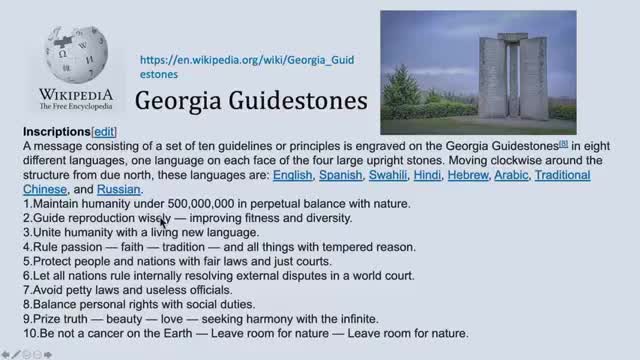 WIKIPEDIA
The Free Encyclopedia

https://en.wikipedia.org/wiki/Georgia_Guidestones

Georgia Guidestones

Inscriptions[edit]
A message consisting of a set of ten guidelines or principles is engraved on the Georgia Guidestones[8] in eight different languages, one language on each face of the four large upright stones. Moving clockwise around the structure from due north, these languages are: English, Spanish, Swahili, Hindi, Hebrew, Arabic, Traditional Chinese, and Russian.
1.Maintain humanity under 500,000,000 in perpetual balance with nature.
2.Guide reproduction wisely — improving fitness and diversity.
3.Unite humanity with a living new language.
4.Rule passion — faith — tradition — and all things with tempered reason.
5.Protect people and nations with fair laws and just courts.
6.Let all nations rule internally resolving external disputes in a world court.
7.Avoid petty laws and useless officials.
8.Balance personal rights with social duties.
9.Prize truth — beauty — love — seeking harmony with the infinite.
10.Be not a cancer on the Earth — Leave room for nature — Leave room for nature.